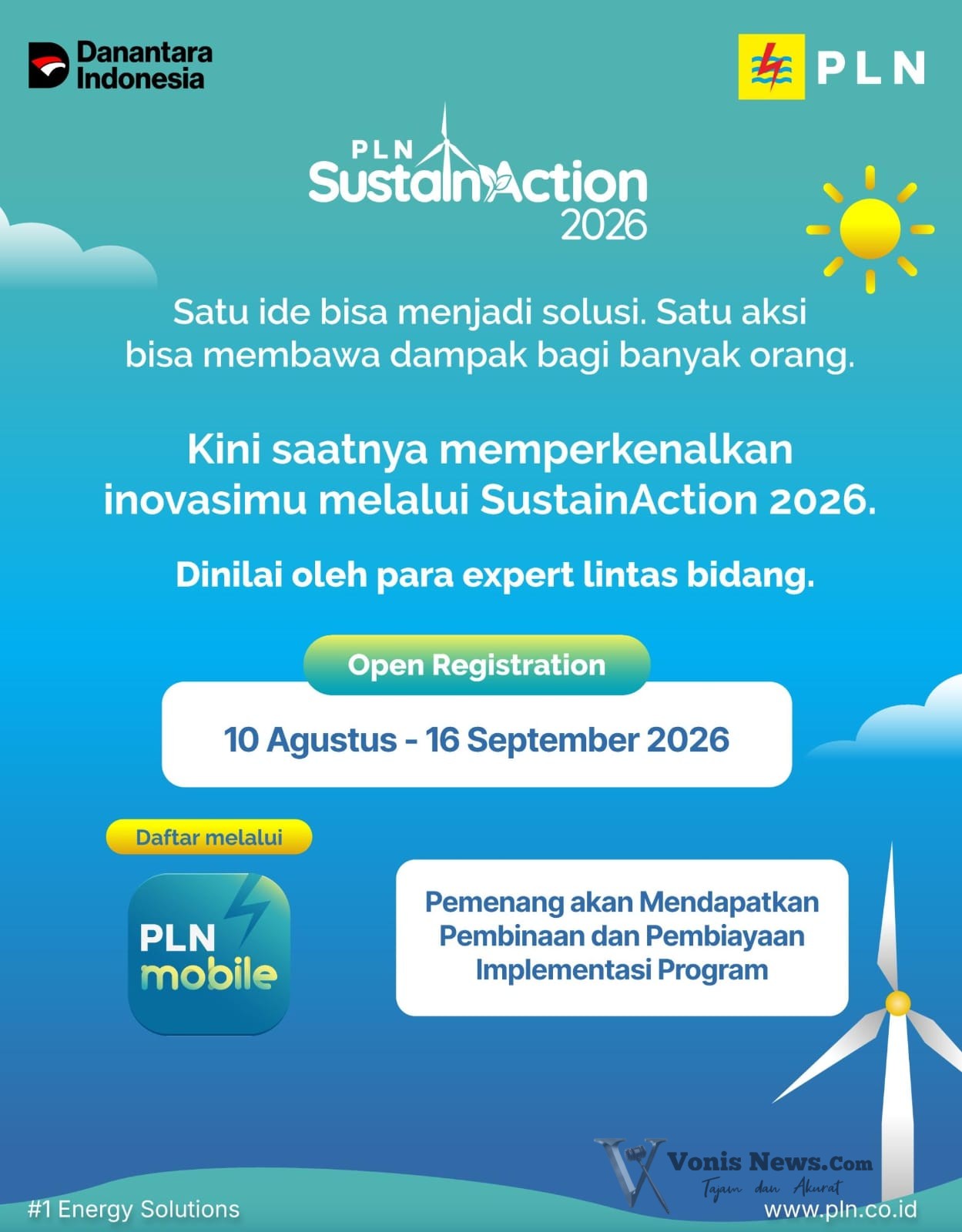 Danantara Indonesia

PLN

PLN SustainAction 2026

Satu ide bisa menjadi solusi. Satu aksi bisa membawa dampak bagi banyak orang.

Kini saatnya memperkenalkan inovasimu melalui SustainAction 2026.

Dinilai oleh para expert lintas bidang.

Open Registration

10 Agustus - 16 September 2026

Daftar melalui

PLN mobile

Pemenang akan Mendapatkan Pembinaan dan Pembiayaan Implementasi Program

Vonis News.Com
Tajam dan Akurat

#1 Energy Solutions

www.pln.co.id